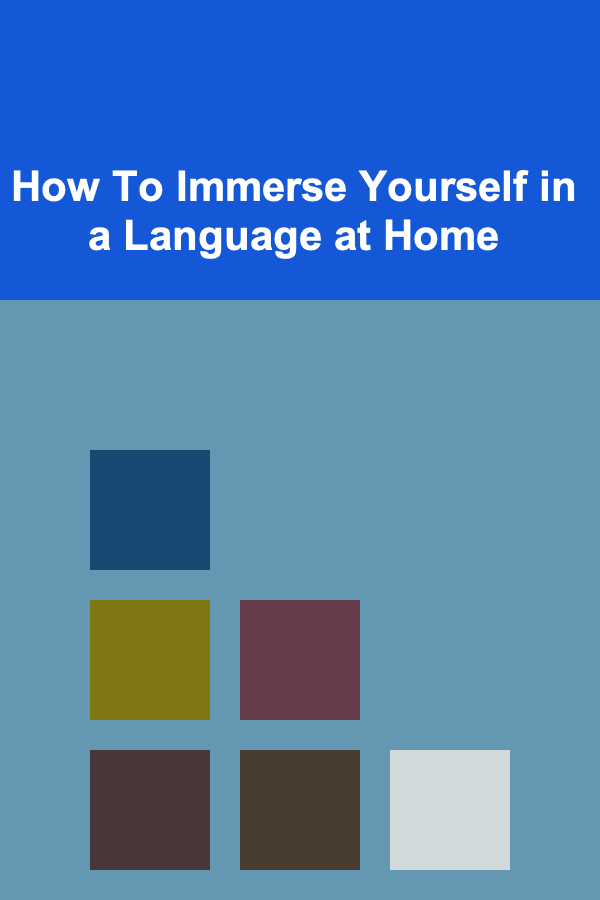 How To Immerse Yourself in a Language at Home